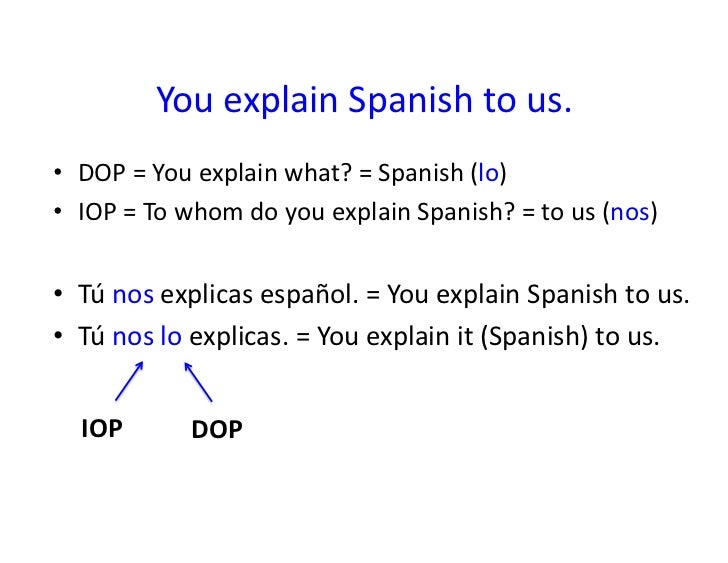 You explain Spanish to us.

• DOP = You explain what? = Spanish (lo)
• IOP = To whom do you explain Spanish? = to us (nos)

• Tú nos explicas español. = You explain Spanish to us.
• Tú nos lo explicas. = You explain it (Spanish) to us.

IOP DOP